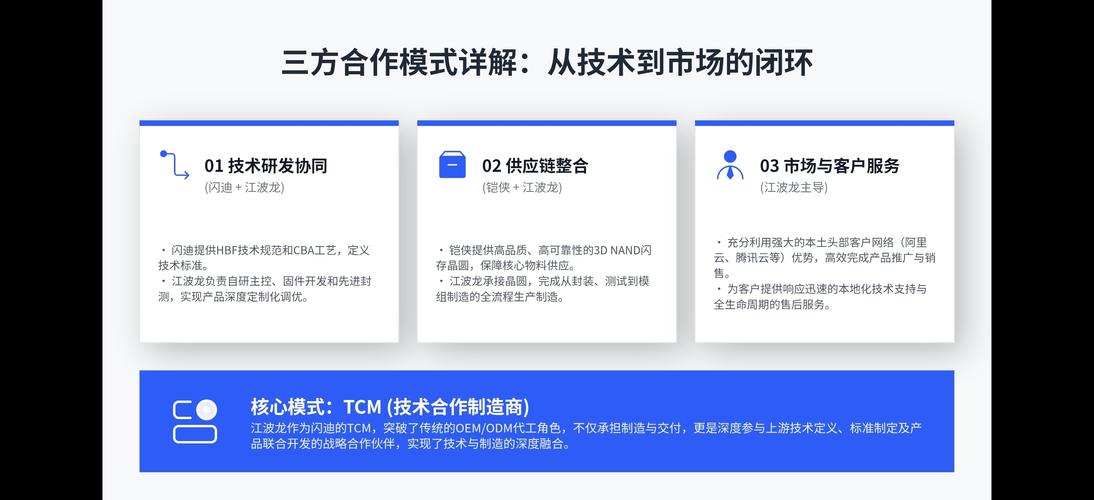 三方合作模式详解：从技术到市场的闭环

01 技术研发协同
(闪迪 + 江波龙)

• 闪迪提供HBF技术规范和CBA工艺，定义技术标准。
• 江波龙负责自研主控、固件开发和先进封测，实现产品深度定制化调优。

02 供应链整合
(铠侠 + 江波龙)

• 铠侠提供高品质、高可靠性的3D NAND闪存晶圆，保障核心物料供应。
• 江波龙承接晶圆，完成从封装、测试到模组制造的全流程生产制造。

03 市场与客户服务
(江波龙主导)

• 充分利用强大的本土头部客户网络（阿里云、腾讯云等）优势，高效完成产品推广与销售。
• 为客户提供响应迅速的本地化技术支持与全生命周期的售后服务。

核心模式：TCM (技术合作制造商)
江波龙作为闪迪的TCM，突破了传统的OEM/ODM代工角色，不仅承担制造与交付，更是深度参与上游技术定义、标准制定及产品联合开发的战略合作伙伴，实现了技术与制造的深度融合。